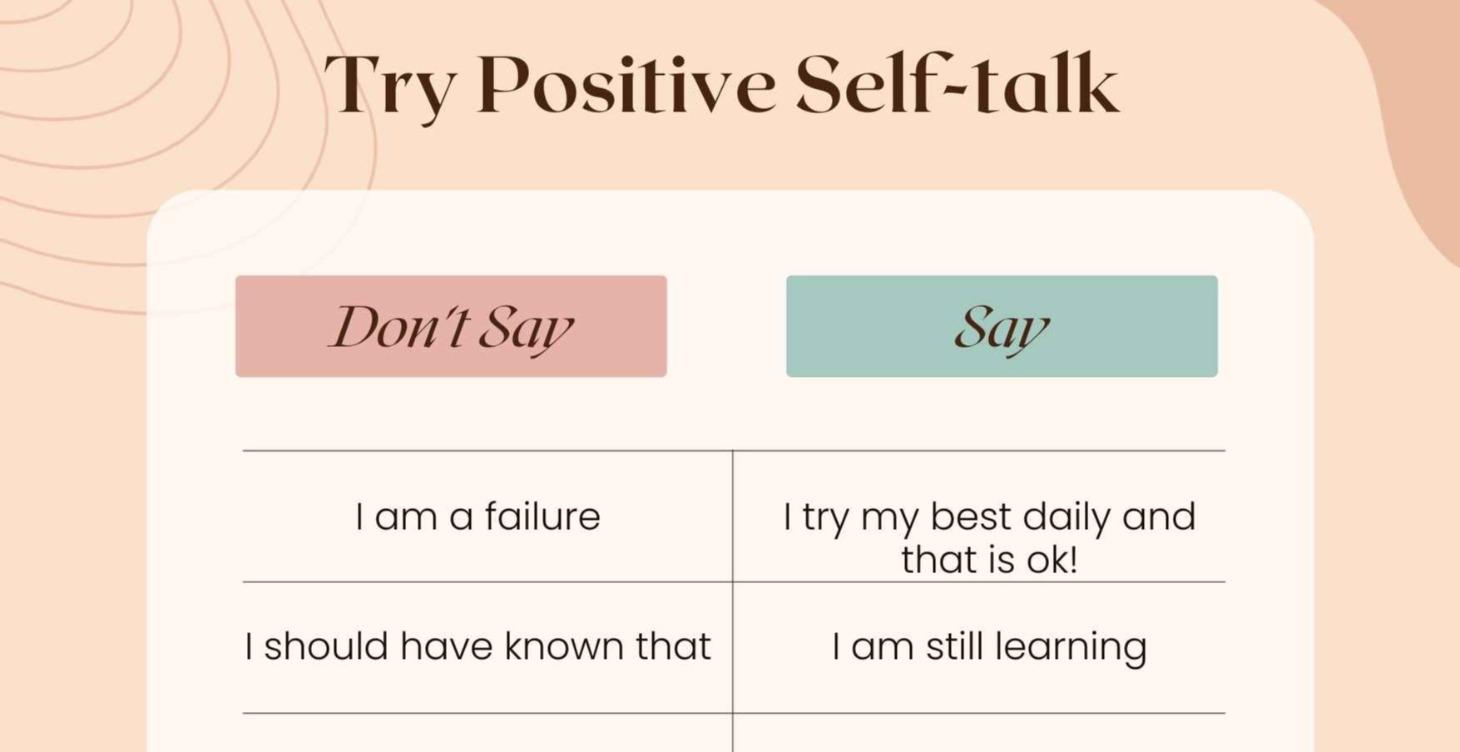 Try Positive Self-talk

| Don't Say | Say |
|---|---|
| I am a failure | I try my best daily and that is ok! |
| I should have known that | I am still learning |